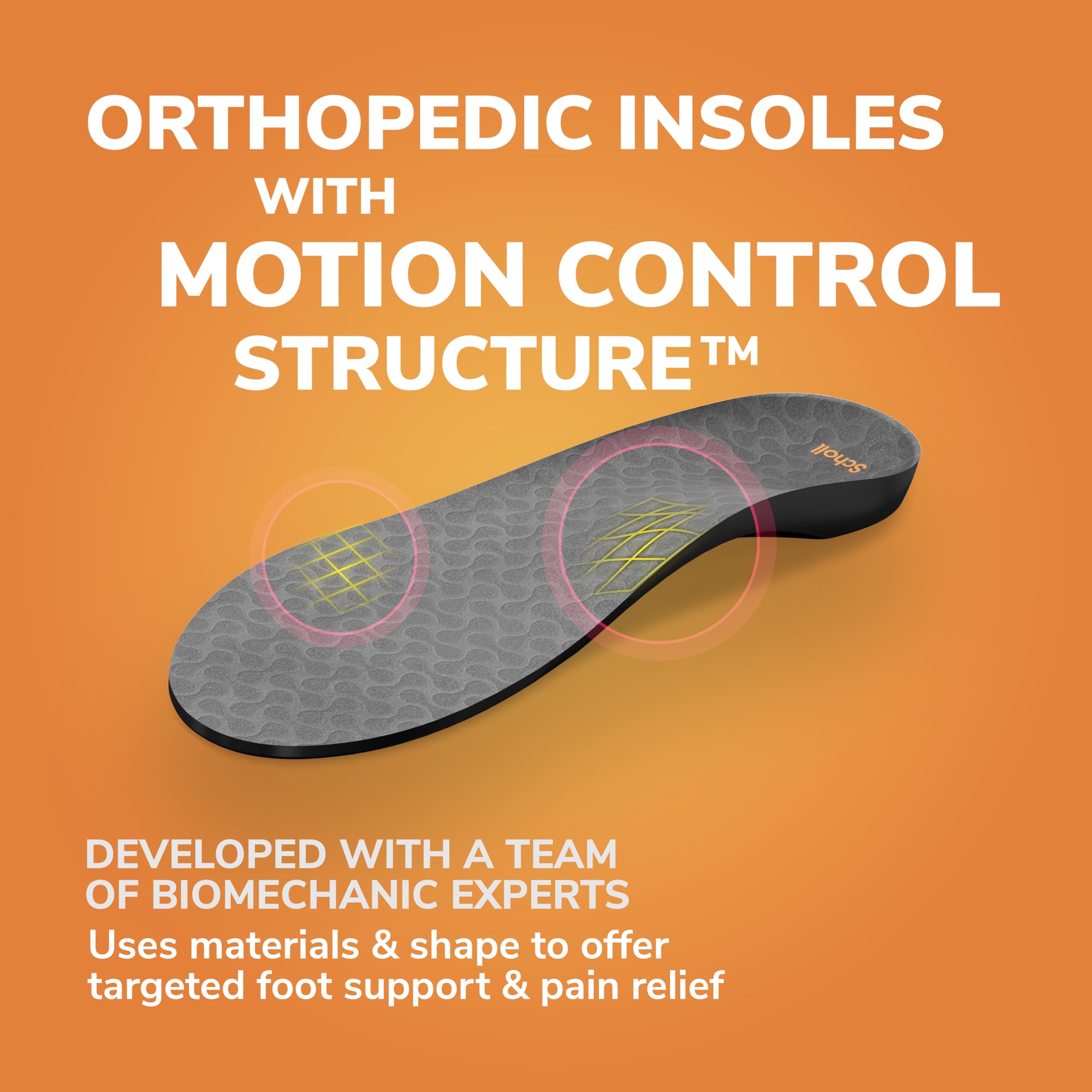 ORTHOPEDIC INSOLES
WITH
MOTION CONTROL
STRUCTURE™

Scholl

DEVELOPED WITH A TEAM OF BIOMECHANIC EXPERTS
Uses materials & shape to offer targeted foot support & pain relief